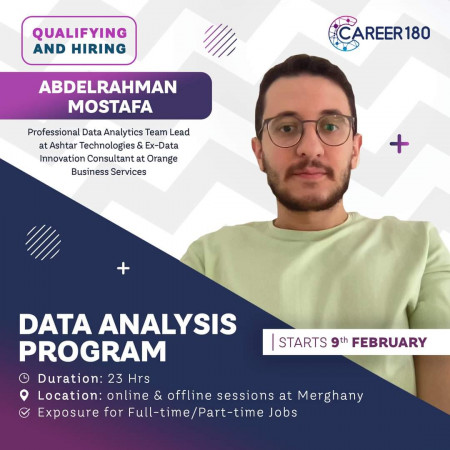 QUALIFYING AND HIRING

CAREER180

ABDELRAHMAN MOSTAFA

Professional Data Analytics Team Lead at Ashtar Technologies & Ex-Data Innovation Consultant at Orange Business Services

DATA ANALYSIS PROGRAM

STARTS 9th FEBRUARY

Duration: 23 Hrs
Location: online & offline sessions at Merghany
Exposure for Full-time/Part-time Jobs